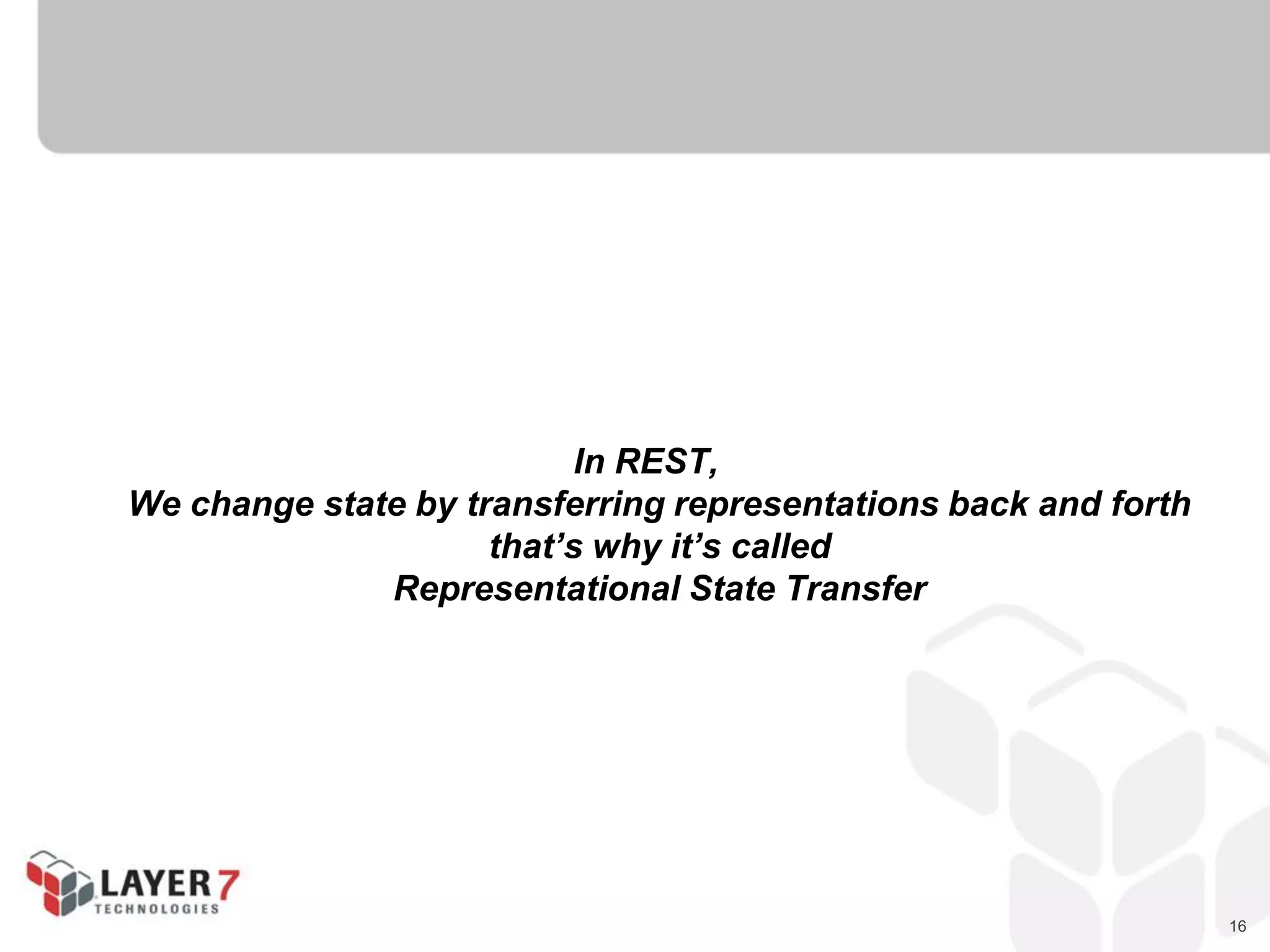 In REST,
We change state by transferring representations back and forth
that’s why it’s called
Representational State Transfer

LAYER 7
TECHNOLOGIES

16